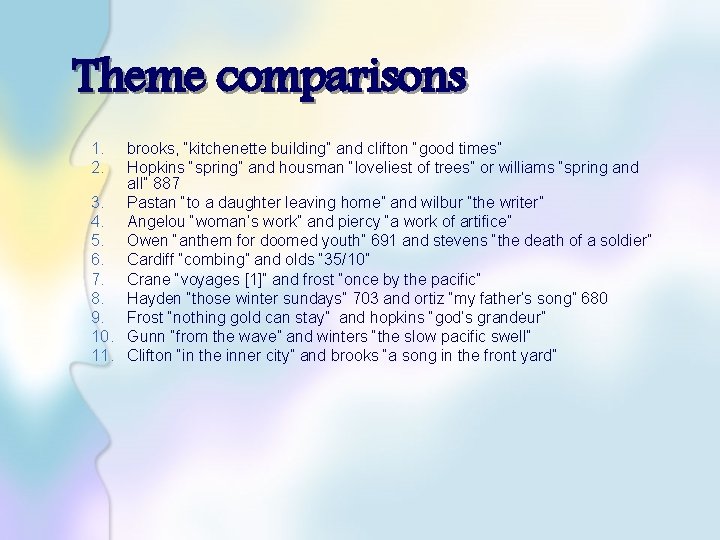 Theme comparisons

1. brooks, "kitchenette building" and clifton "good times"
2. Hopkins "spring" and housman "loveliest of trees" or williams "spring and all" 887
3. Pastan "to a daughter leaving home" and wilbur "the writer"
4. Angelou "woman's work" and piercy "a work of artifice"
5. Owen "anthem for doomed youth" 691 and stevens "the death of a soldier"
6. Cardiff "combing" and olds "35/10"
7. Crane "voyages [1]" and frost "once by the pacific"
8. Hayden "those winter sundays" 703 and ortiz "my father's song" 680
9. Frost "nothing gold can stay" and hopkins "god's grandeur"
10. Gunn "from the wave" and winters "the slow pacific swell"
11. Clifton "in the inner city" and brooks "a song in the front yard"